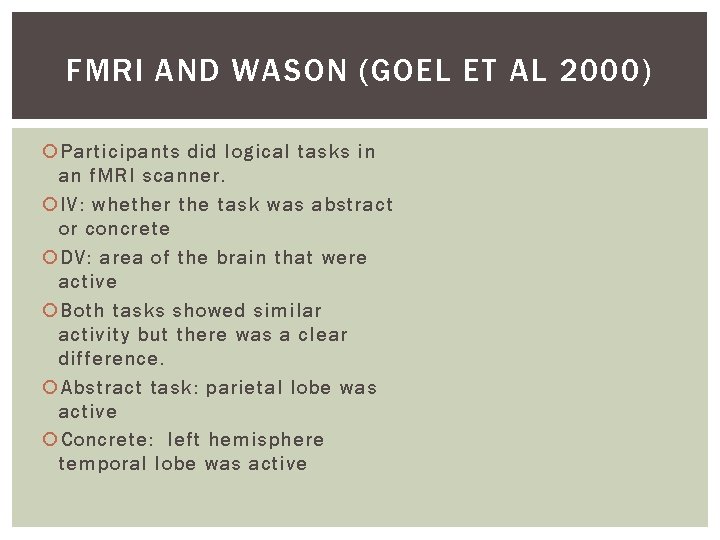 FMRI AND WASON (GOEL ET AL 2000)

Participants did logical tasks in an fMRI scanner.

IV: whether the task was abstract or concrete

DV: area of the brain that were active

Both tasks showed similar activity but there was a clear difference.

Abstract task: parietal lobe was active

Concrete: left hemisphere temporal lobe was active